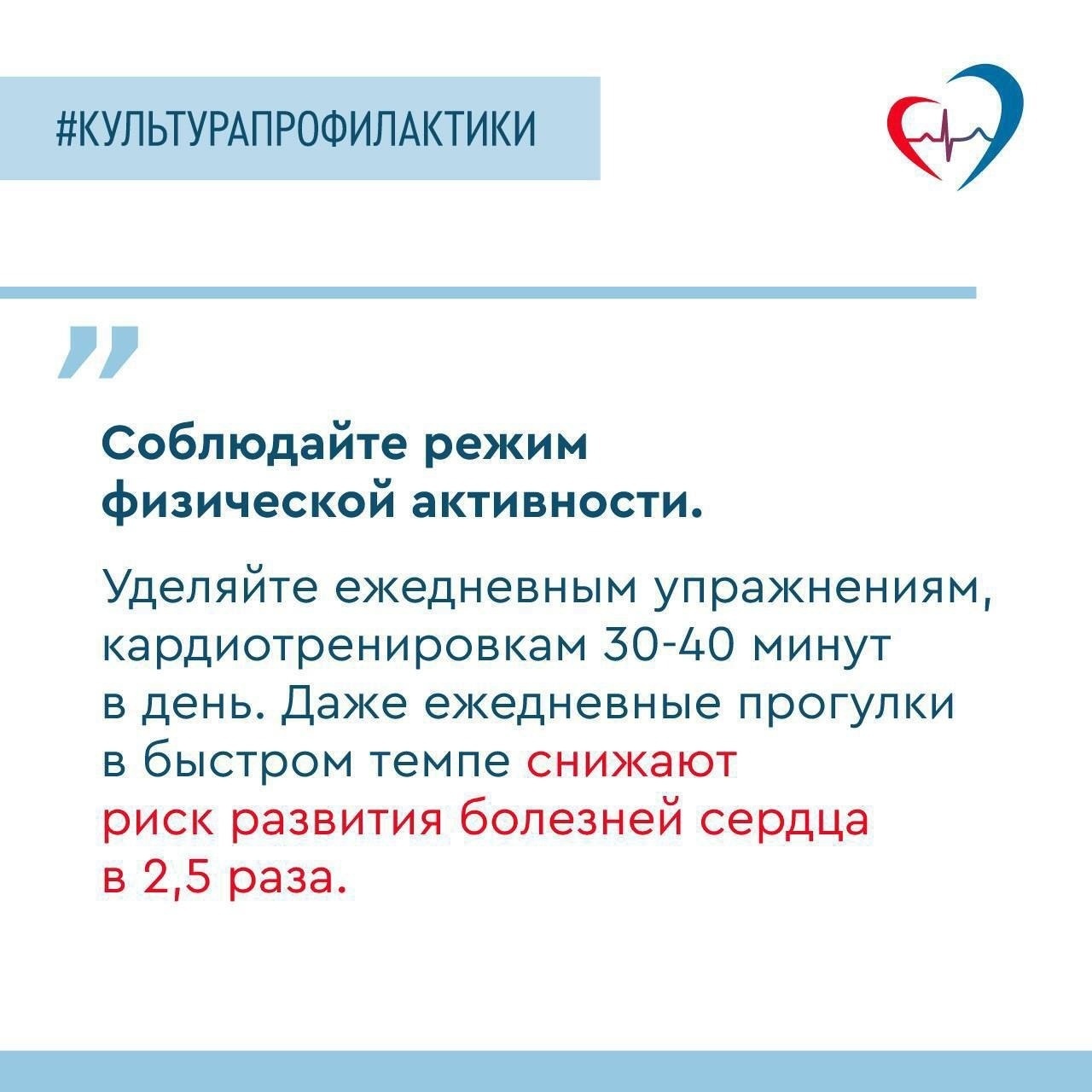 #КУЛЬТУРАПРОФИЛАКТИКИ

Соблюдайте режим физической активности.

Уделяйте ежедневным упражнениям, кардиотренировкам 30-40 минут в день. Даже ежедневные прогулки в быстром темпе снижают риск развития болезней сердца в 2,5 раза.